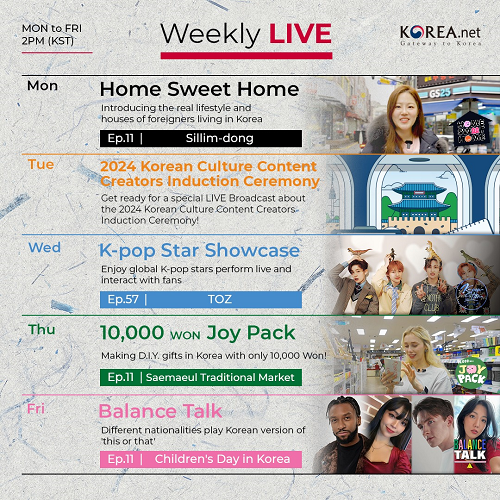 MON to FRI
2PM (KST)

Weekly LIVE

KOREA.net
Gateway to Korea

Mon

Home Sweet Home

Introducing the real lifestyle and houses of foreigners living in Korea

Ep.11 | Sillim-dong

GS25

HOME SWEET HOME

Tue

2024 Korean Culture Content Creators Induction Ceremony

Get ready for a special LIVE Broadcast about the 2024 Korean Culture Content Creators Induction Ceremony!

Wed

K-pop Star Showcase

Enjoy global K-pop stars perform live and interact with fans

Ep.57 | TOZ

Thu

10,000 WON Joy Pack

Making D.I.Y. gifts in Korea with only 10,000 Won!

Ep.11 | Saemaeul Traditional Market

JOY PACK

Fri

Balance Talk

Different nationalities play Korean version of 'this or that'

Ep.11 | Children's Day in Korea

BALANCE TALK